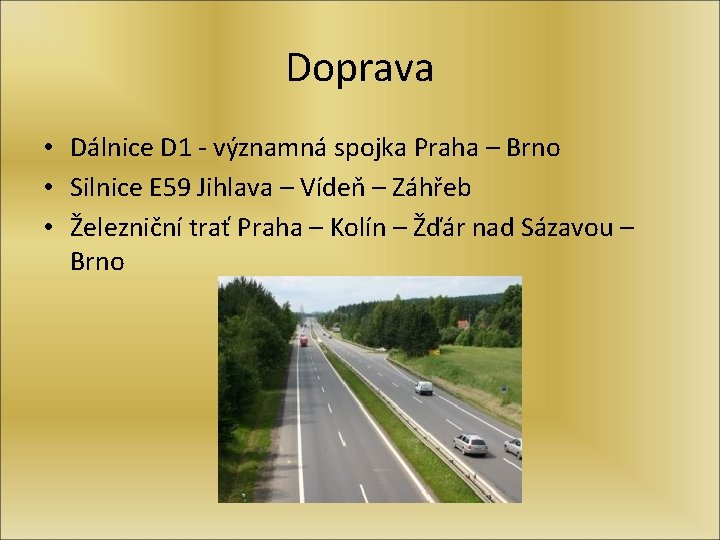 Doprava

• Dálnice D1 - významná spojka Praha – Brno
• Silnice E59 Jihlava – Vídeň – Záhřeb
• Železniční trať Praha – Kolín – Žďár nad Sázavou – Brno